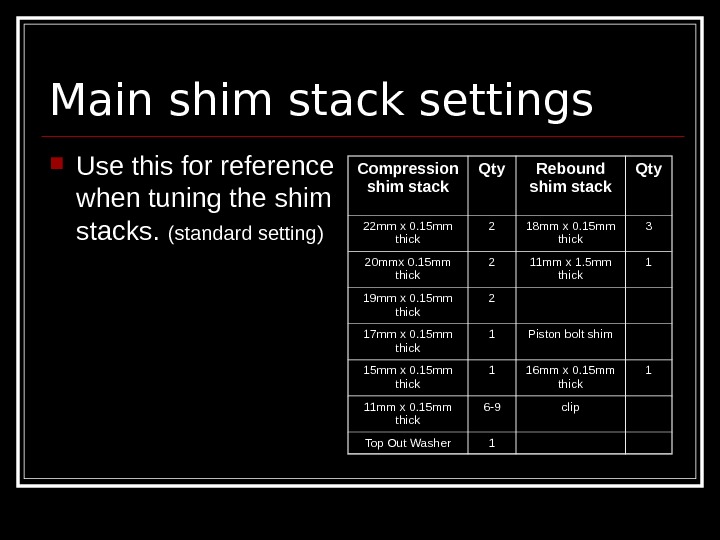 Main shim stack settings

Use this for reference when tuning the shim stacks. (standard setting)

| Compression shim stack | Qty | Rebound shim stack | Qty |
|---|---|---|---|
| 22mm x 0.15mm thick | 2 | 18mm x 0.15mm thick | 3 |
| 20mmx 0.15mm thick | 2 | 11mm x 1.5mm thick | 1 |
| 19mm x 0.15mm thick | 2 | | |
| 17mm x 0.15mm thick | 1 | Piston bolt shim | |
| 15mm x 0.15mm thick | 1 | 16mm x 0.15mm thick | 1 |
| 11mm x 0.15mm thick | 6-9 | clip | |
| Top Out Washer | 1 | | |